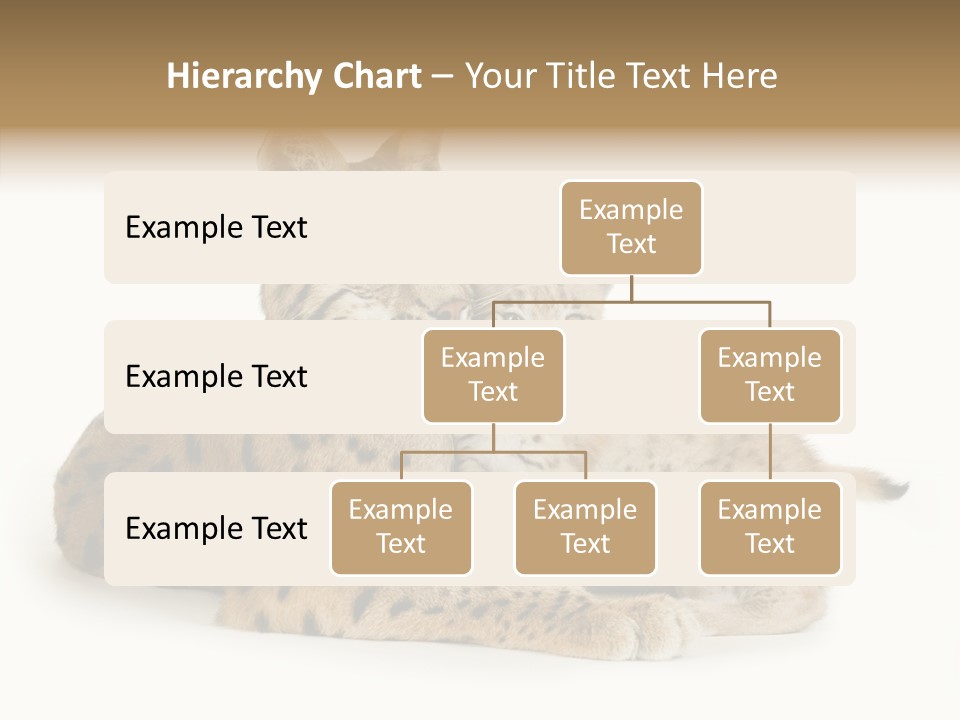 Hierarchy Chart – Your Title Text Here

Example Text

Example Text

Example Text

Example Text

Example Text

Example Text

Example Text

Example Text

Example Text